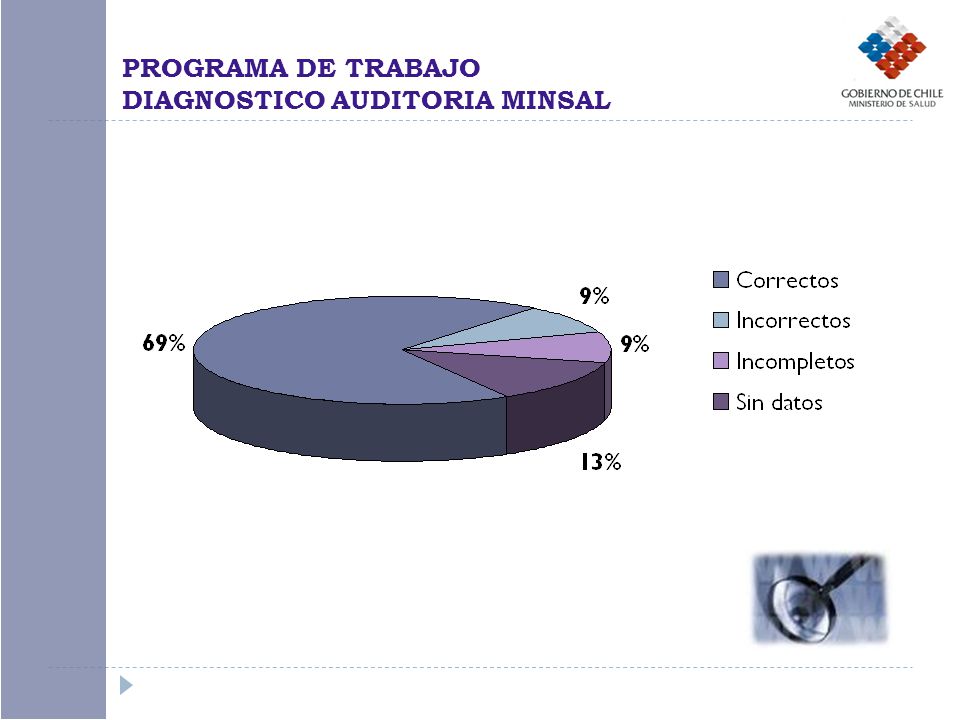 PROGRAMA DE TRABAJO
DIAGNOSTICO AUDITORIA MINSAL

GOBIERNO DE CHILE
MINISTERIO DE SALUD

69%
9%
9%
13%

Correctos
Incorrectos
Incompletos
Sin datos